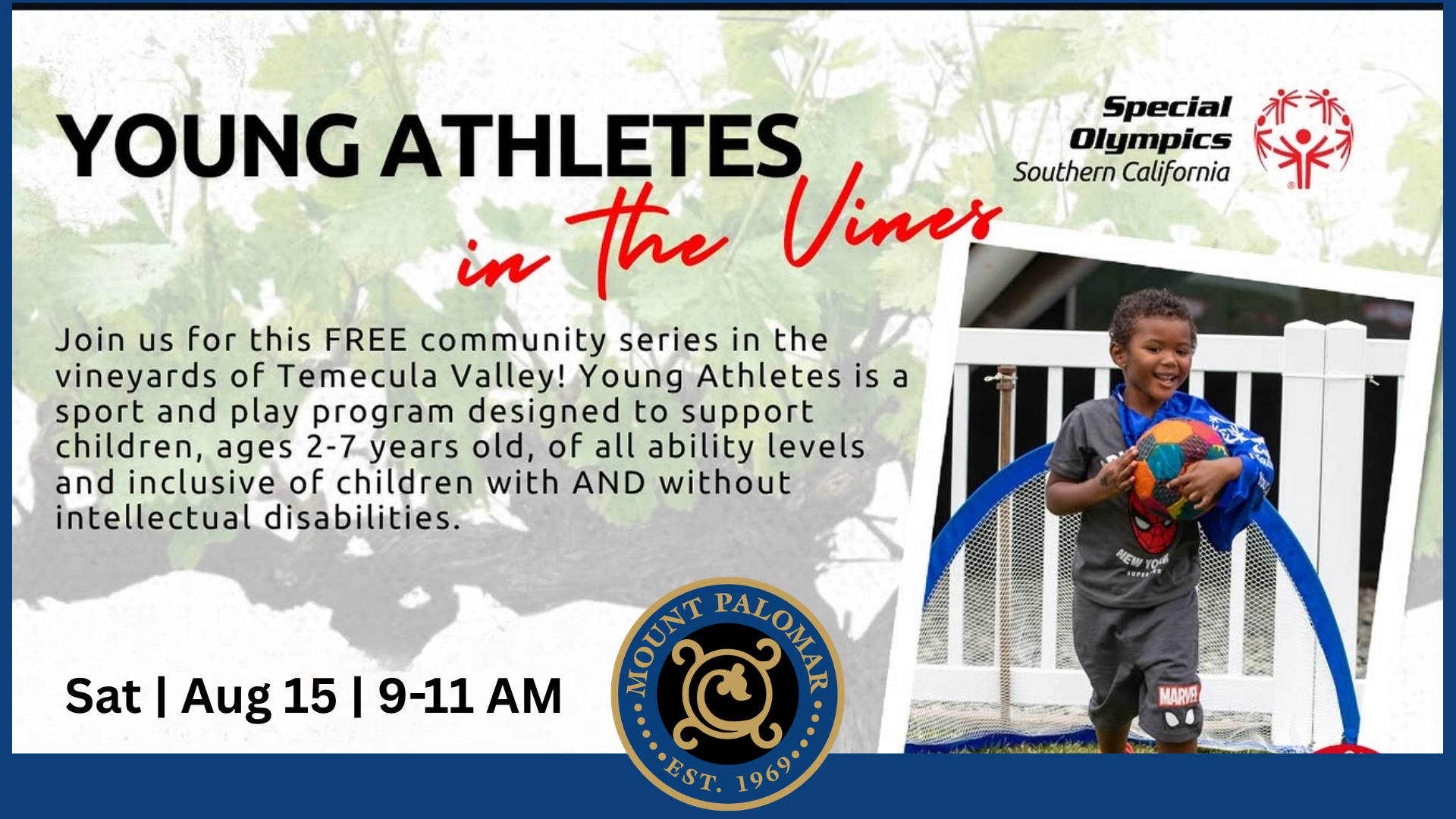 YOUNG ATHLETES in the Vines

Special Olympics Southern California

Join us for this FREE community series in the vineyards of Temecula Valley! Young Athletes is a sport and play program designed to support children, ages 2-7 years old, of all ability levels and inclusive of children with AND without intellectual disabilities.

Sat | Aug 15 | 9-11 AM

MOUNT PALOMAR EST. 1969

NEW YORK

MARVEL